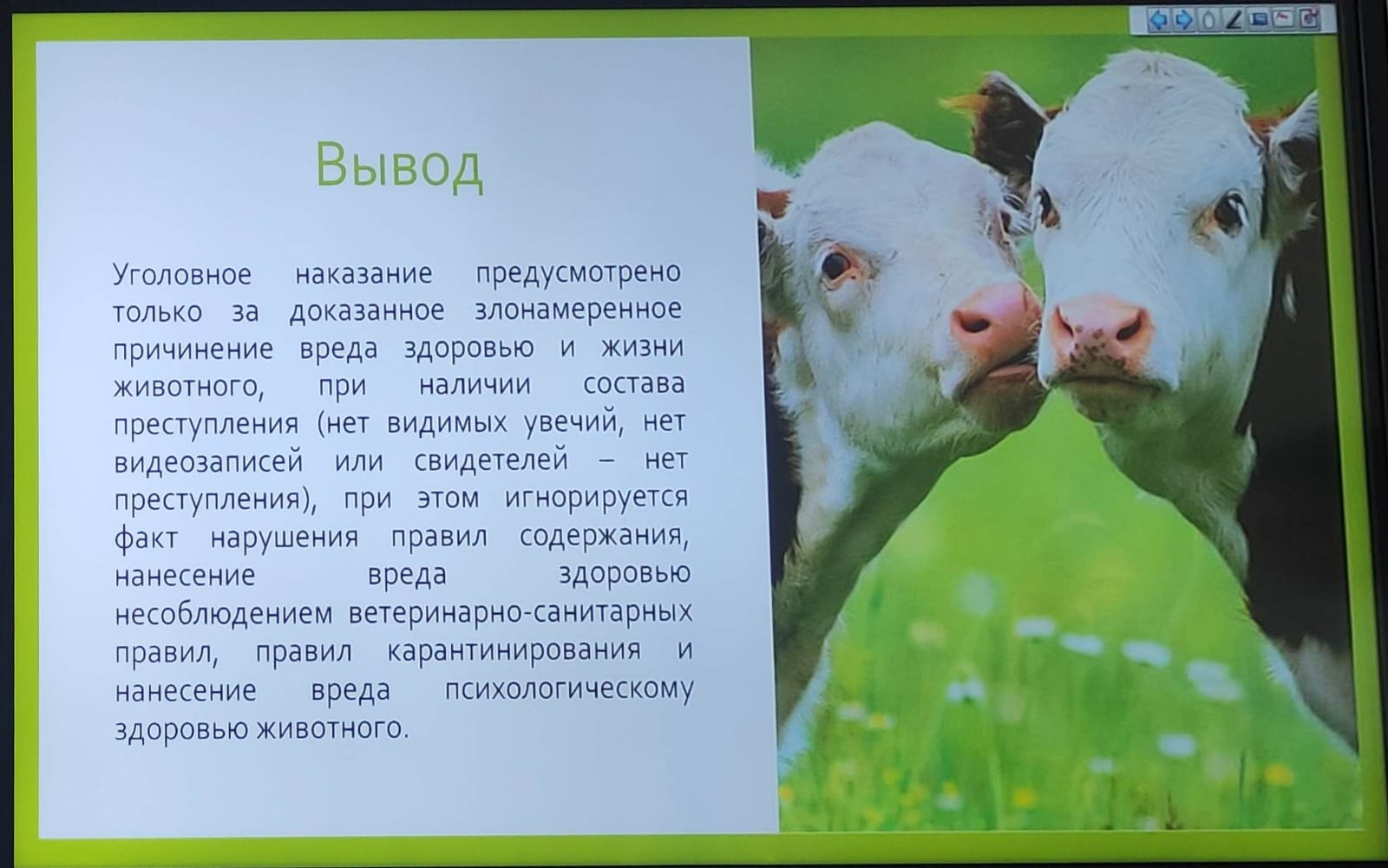 Вывод

Уголовное наказание предусмотрено только за доказанное злонамеренное причинение вреда здоровью и жизни животного, при наличии состава преступления (нет видимых увечий, нет видеозаписей или свидетелей – нет преступления), при этом игнорируется факт нарушения правил содержания, нанесение вреда здоровью несоблюдением ветеринарно-санитарных правил, правил карантинирования и нанесение вреда психологическому здоровью животного.